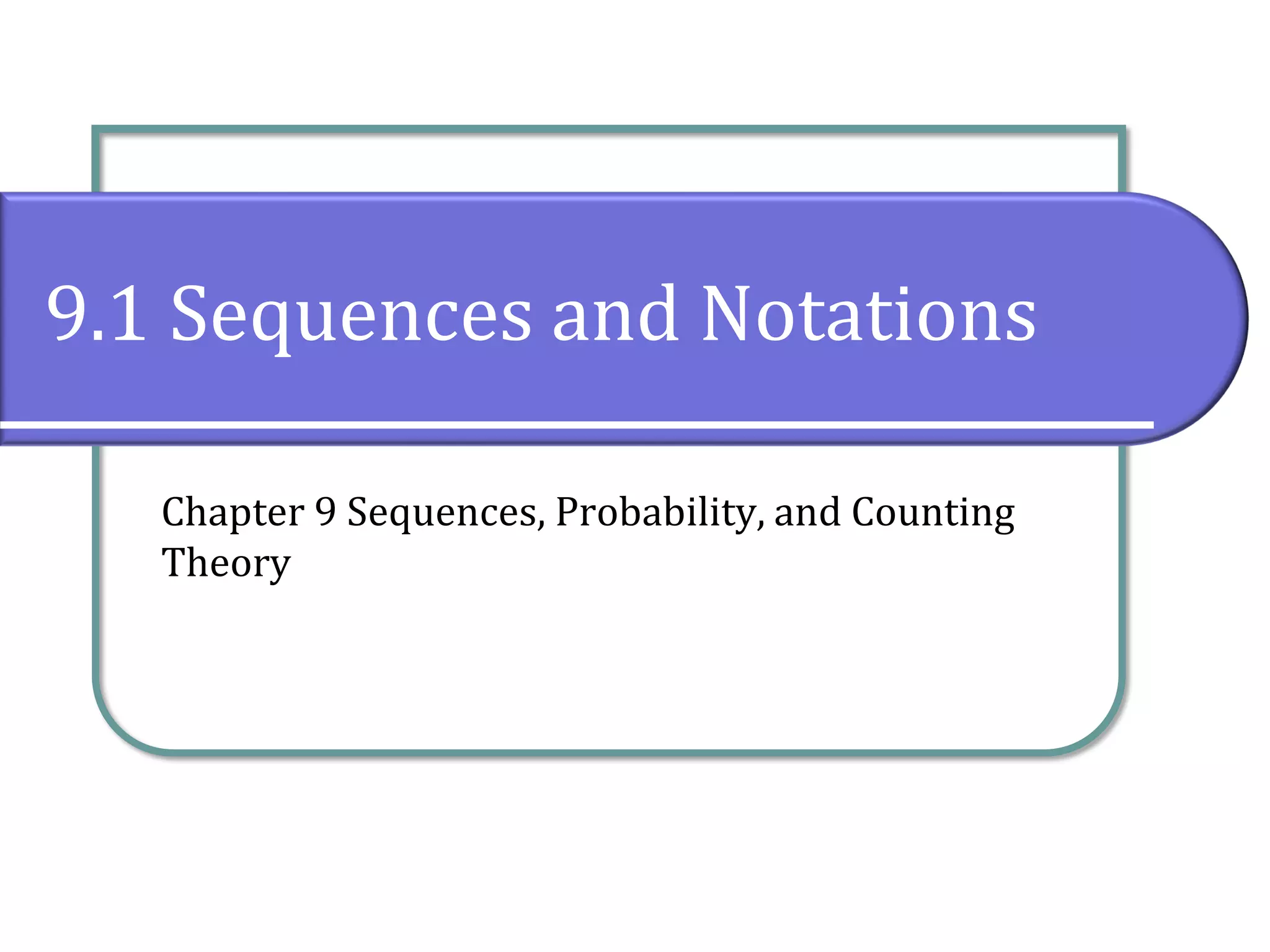 9.1 Sequences and Notations

Chapter 9 Sequences, Probability, and Counting Theory